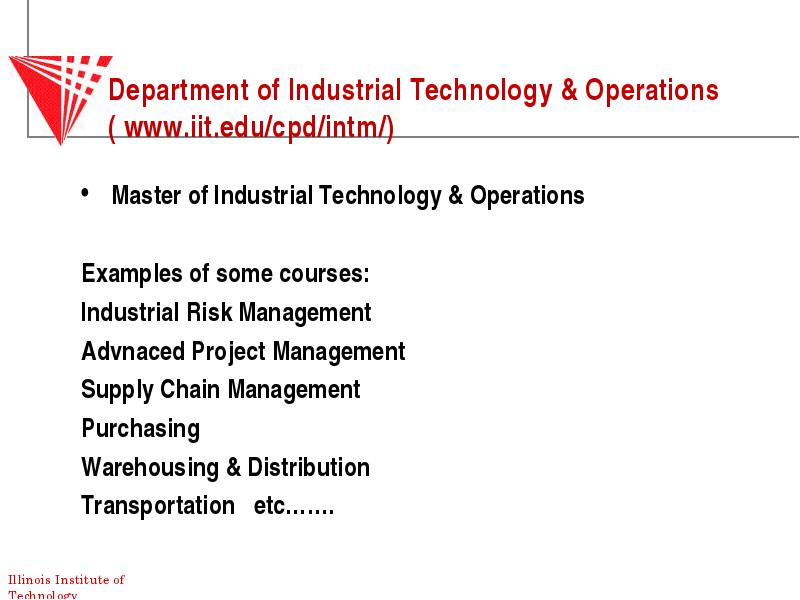 Department of Industrial Technology & Operations ( www.iit.edu/cpd/intm/)

• Master of Industrial Technology & Operations

Examples of some courses:
Industrial Risk Management
Advnaced Project Management
Supply Chain Management
Purchasing
Warehousing & Distribution
Transportation etc.......

Illinois Institute of Technology